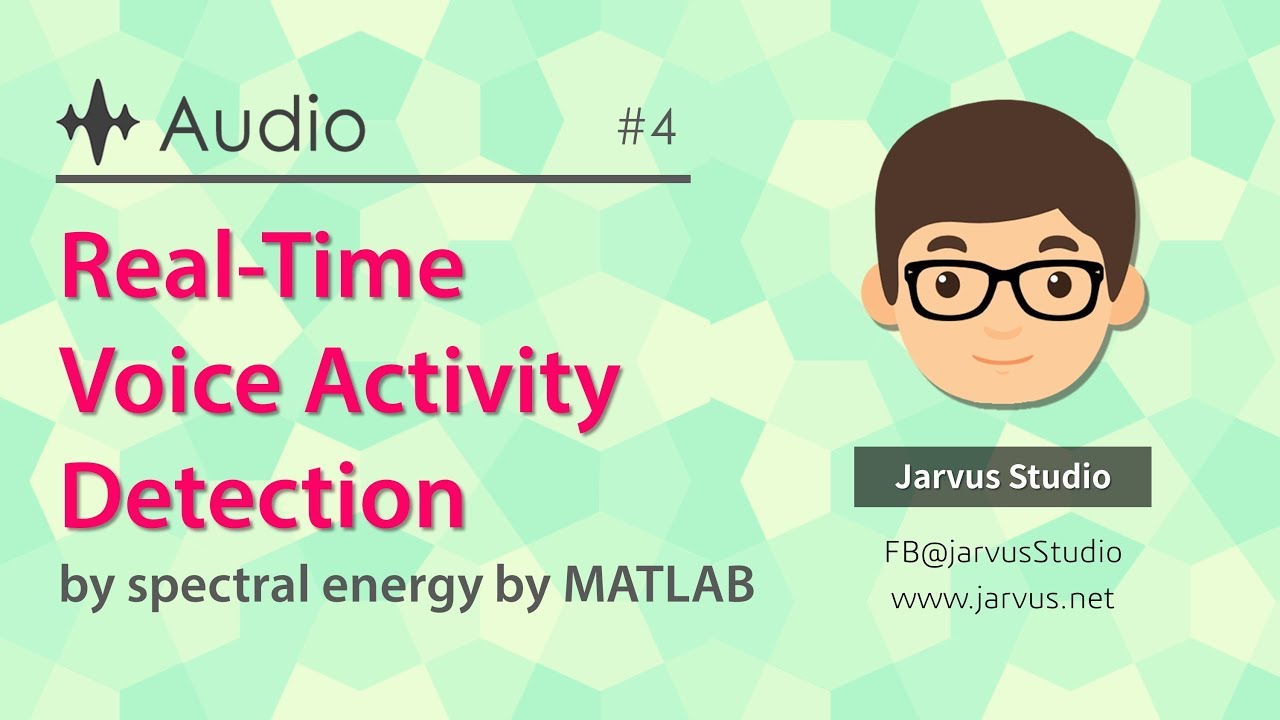 Audio #4

Real-Time Voice Activity Detection

by spectral energy by MATLAB

Jarvus Studio

FB@jarvusStudio
www.jarvus.net